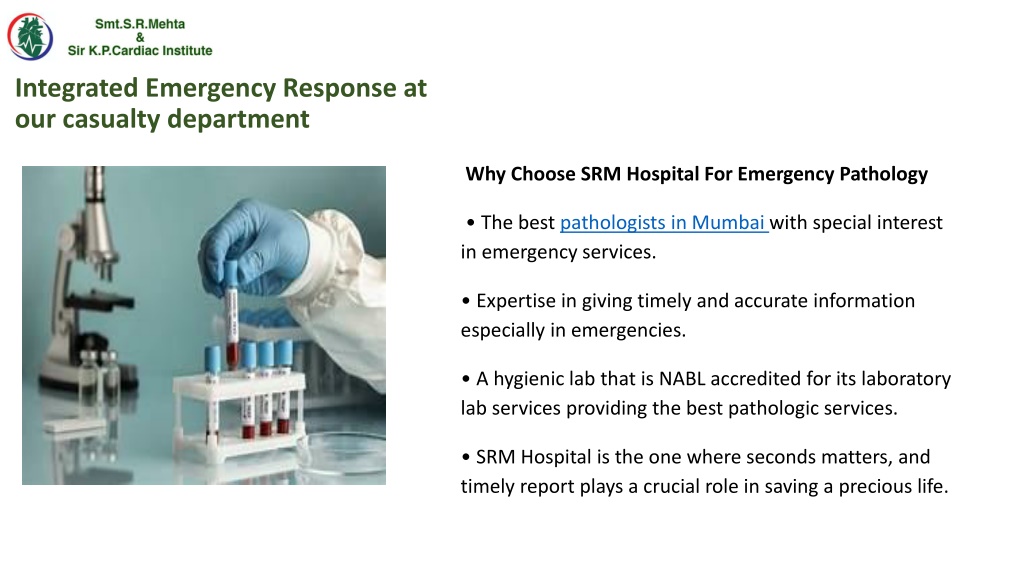 Smt.S.R.Mehta
&
Sir K.P.Cardiac Institute

Integrated Emergency Response at our casualty department

Why Choose SRM Hospital For Emergency Pathology

• The best pathologists in Mumbai with special interest in emergency services.

• Expertise in giving timely and accurate information especially in emergencies.

• A hygienic lab that is NABL accredited for its laboratory lab services providing the best pathologic services.

• SRM Hospital is the one where seconds matters, and timely report plays a crucial role in saving a precious life.